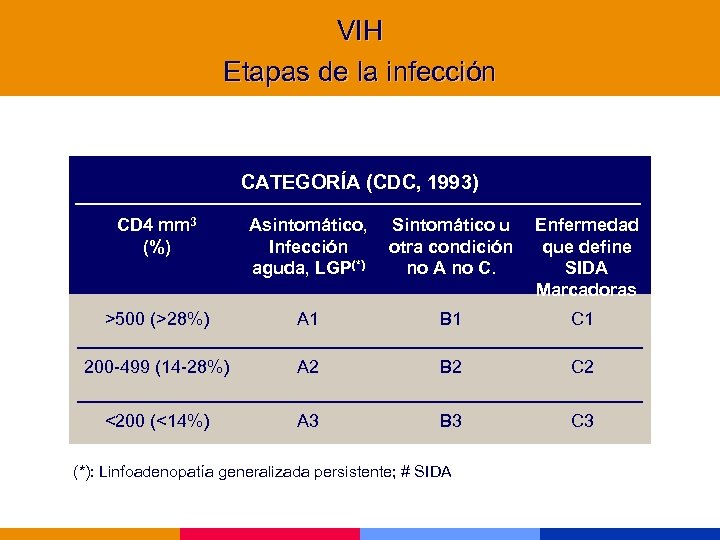 VIH
Etapas de la infección

CATEGORÍA (CDC, 1993)

| CD4 mm$^3$ (%) | Asintomático, Infección aguda, LGP$^{(*)}$ | Sintomático u otra condición no A no C. | Enfermedad que define SIDA Marcadoras |
|---|---|---|---|
| >500 (>28%) | A1 | B1 | C1 |
| 200-499 (14-28%) | A2 | B2 | C2 |
| <200 (<14%) | A3 | B3 | C3 |

(*): Linfoadenopatía generalizada persistente; # SIDA